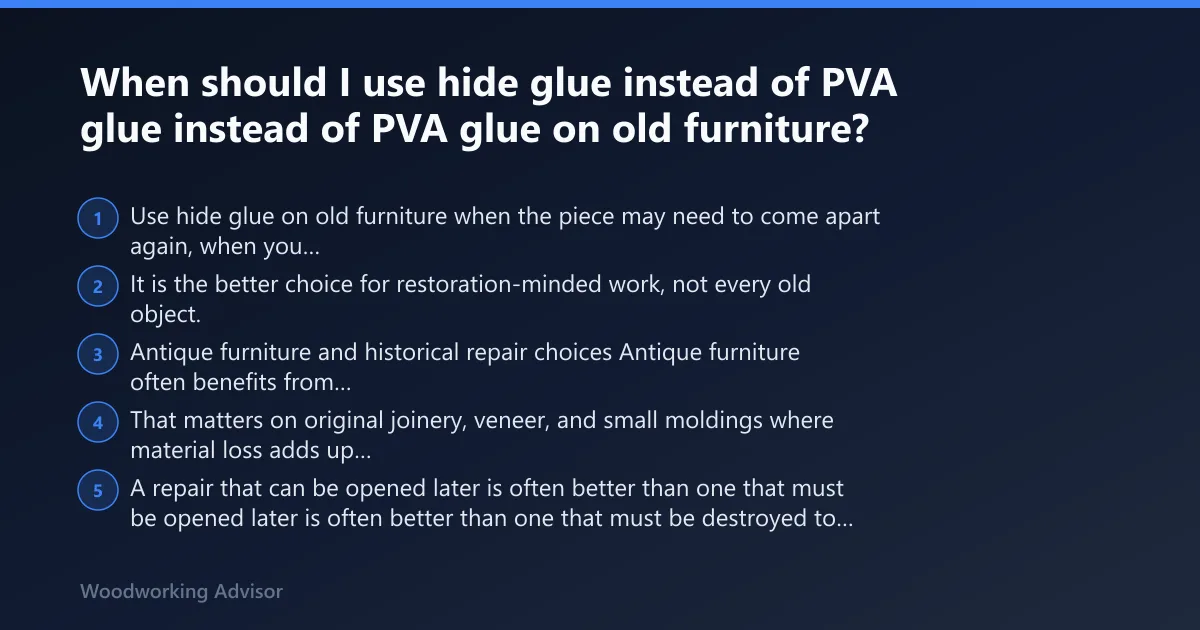 When should I use hide glue instead of PVA glue instead of PVA glue on old furniture?

1 Use hide glue on old furniture when the piece may need to come apart again, when you...

2 It is the better choice for restoration-minded work, not every old object.

3 Antique furniture and historical repair choices Antique furniture often benefits from...

4 That matters on original joinery, veneer, and small moldings where material loss adds up...

5 A repair that can be opened later is often better than one that must be opened later is often better than one that must be destroyed to...

Woodworking Advisor